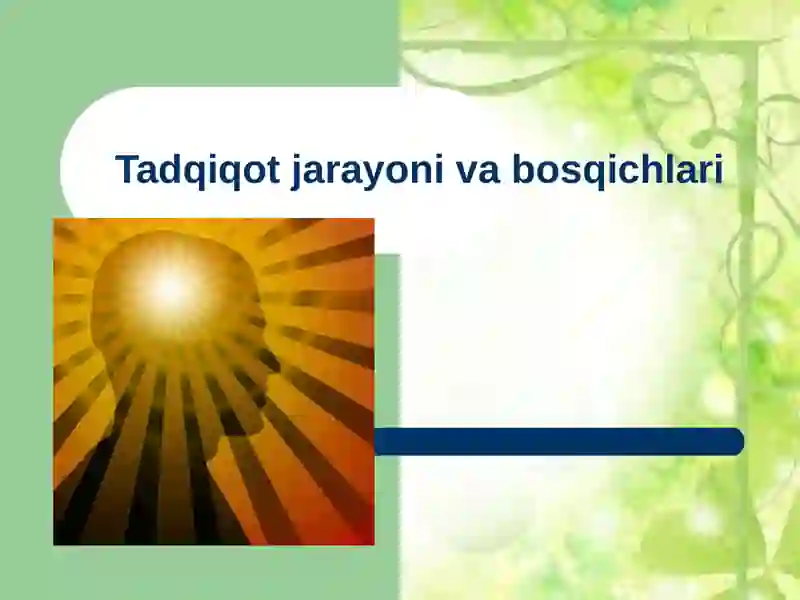 Tadqiqot jarayoni va bosqichlari